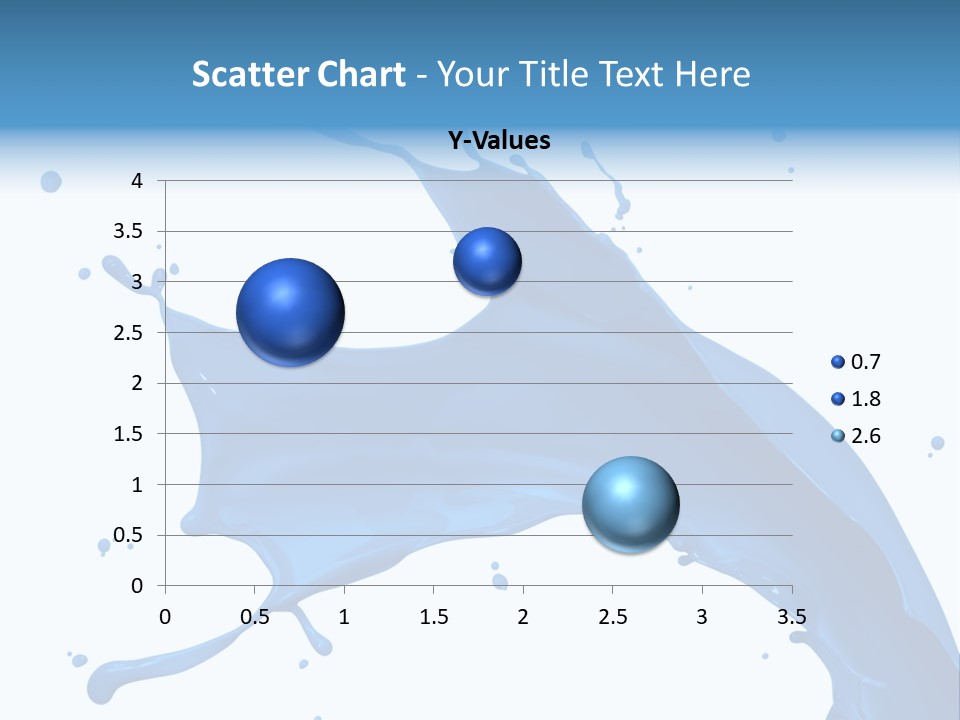 Scatter Chart - Your Title Text Here

Y-Values

4
3.5
3
2.5
2
1.5
1
0.5
0

0 0.5 1 1.5 2 2.5 3 3.5

0.7
1.8
2.6